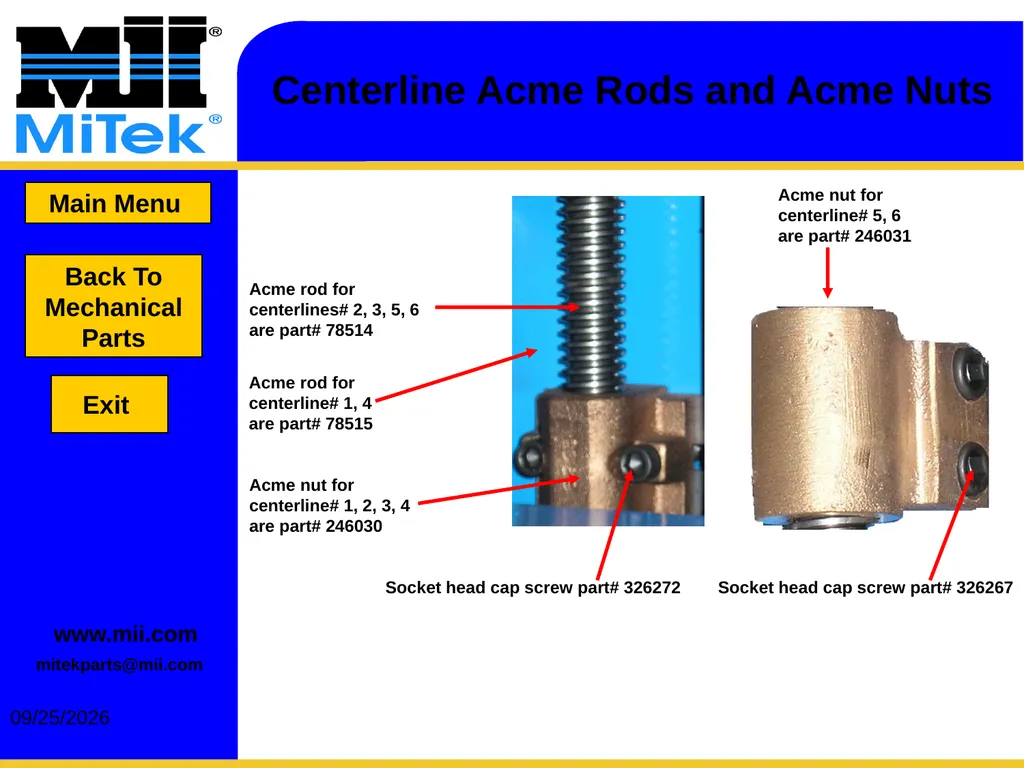 MII®
MiTek®

Centerline Acme Rods and Acme Nuts

Main Menu

Back To Mechanical Parts

Exit

Acme rod for centerlines# 2, 3, 5, 6 are part# 78514

Acme rod for centerline# 1, 4 are part# 78515

Acme nut for centerline# 1, 2, 3, 4 are part# 246030

Acme nut for centerline# 5, 6 are part# 246031

Socket head cap screw part# 326272

Socket head cap screw part# 326267

www.mii.com

mitekparts@mii.com

09/25/2026